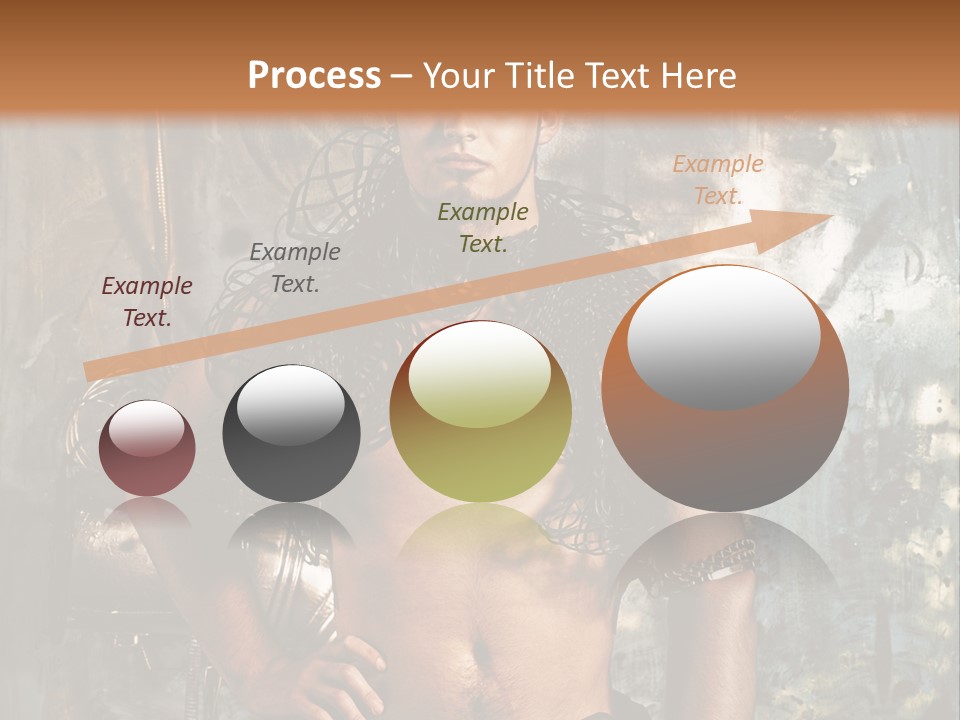 Process – Your Title Text Here

Example Text.

Example Text.

Example Text.

Example Text.